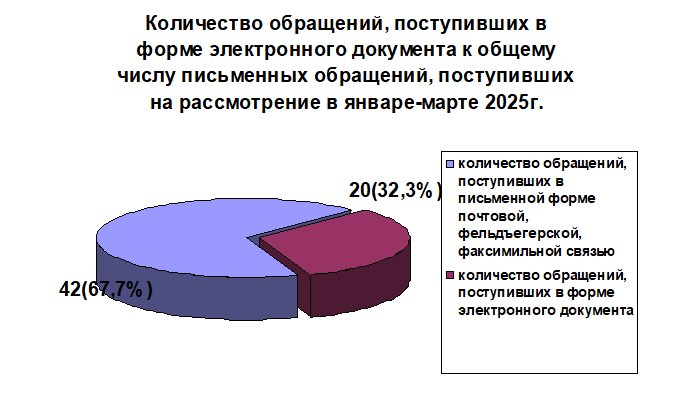 Количество обращений, поступивших в форме электронного документа к общему числу письменных обращений, поступивших на рассмотрение в январе-марте 2025г.

20(32,3% )

42(67,7% )

количество обращений, поступивших в письменной форме почтовой, фельдъегерской, факсимильной связью

количество обращений, поступивших в форме электронного документа